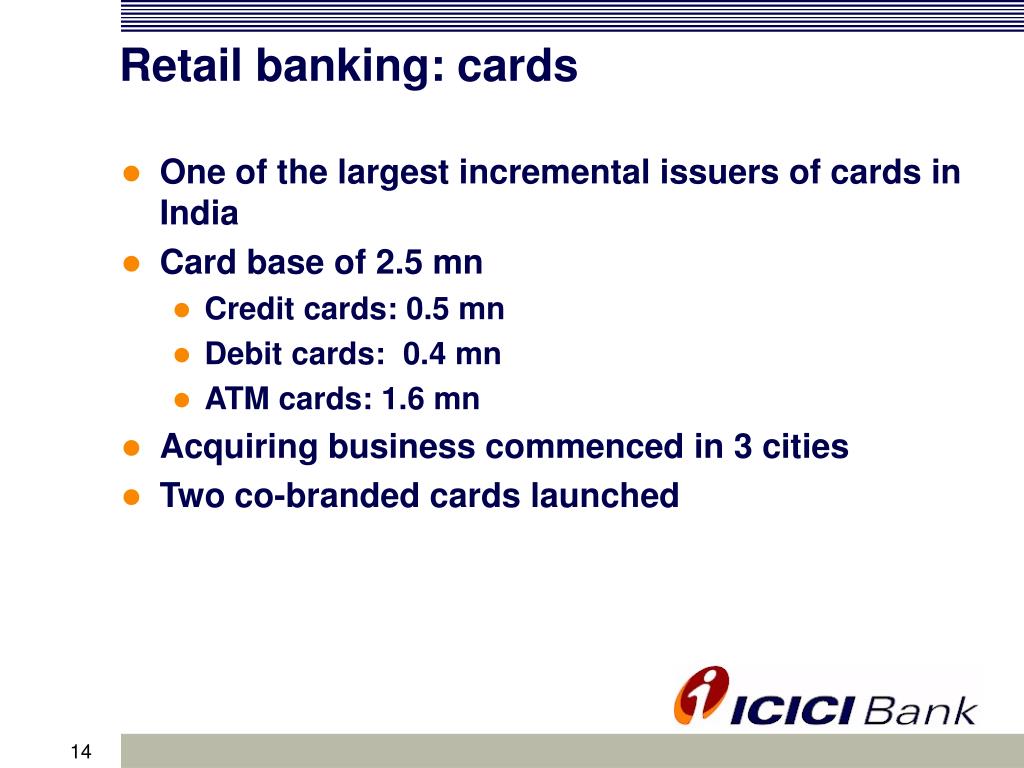 Retail banking: cards

- One of the largest incremental issuers of cards in India
- Card base of 2.5 mn
  - Credit cards: 0.5 mn
  - Debit cards: 0.4 mn
  - ATM cards: 1.6 mn
- Acquiring business commenced in 3 cities
- Two co-branded cards launched

ICICI Bank

14